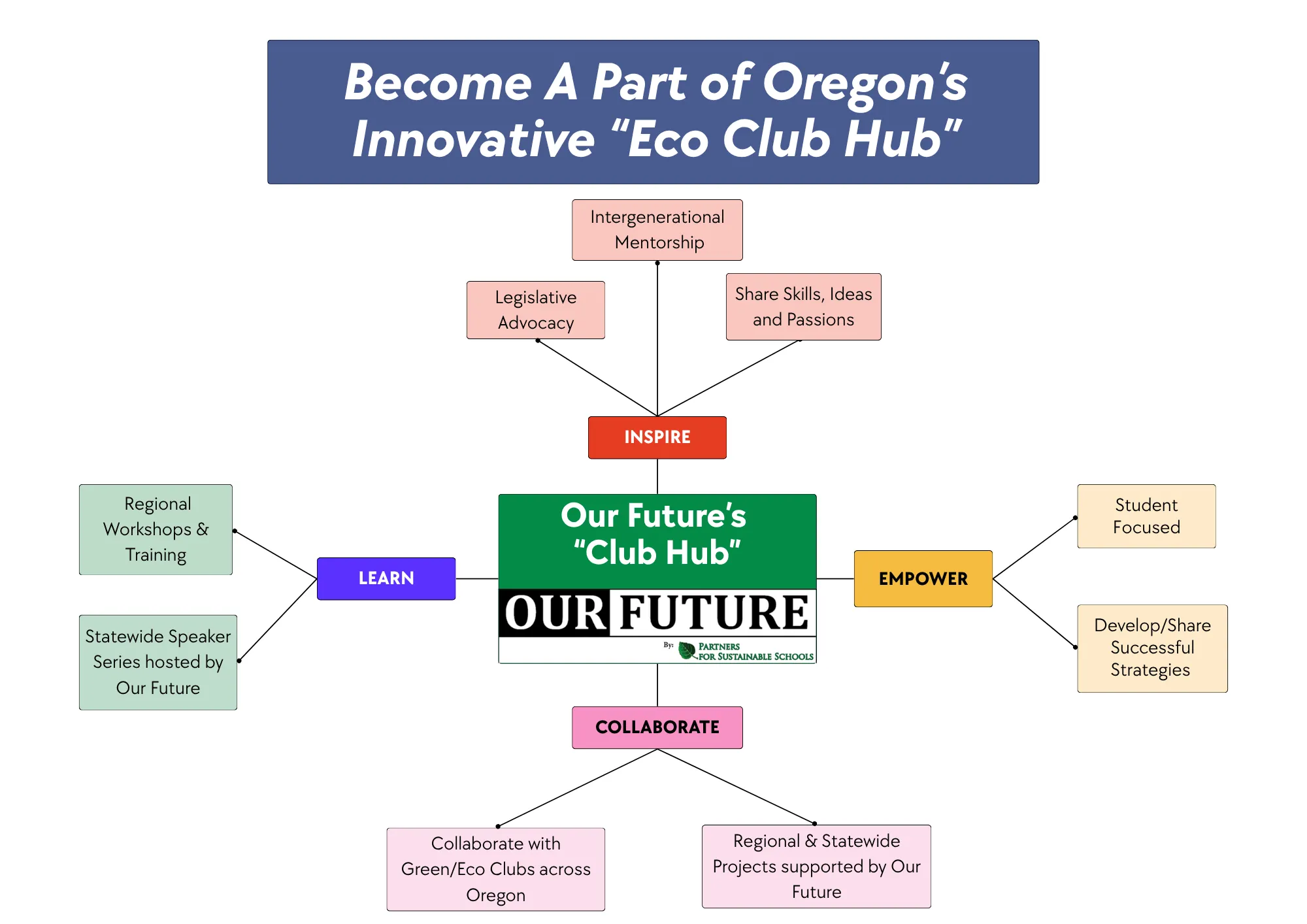 Become A Part of Oregon's Innovative "Eco Club Hub"

Intergenerational Mentorship

Legislative Advocacy

Share Skills, Ideas and Passions

INSPIRE

Regional Workshops & Training

Statewide Speaker Series hosted by Our Future

LEARN

Our Future's "Club Hub"

OUR FUTURE

By: PARTNERS FOR SUSTAINABLE SCHOOLS

EMPOWER

Student Focused

Develop/Share Successful Strategies

COLLABORATE

Collaborate with Green/Eco Clubs across Oregon

Regional & Statewide Projects supported by Our Future